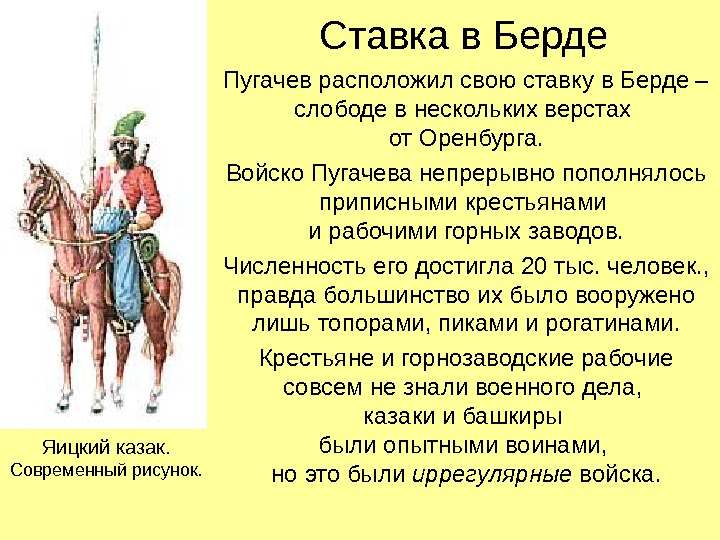 Ставка в Берде

Пугачев расположил свою ставку в Берде – слободе в нескольких верстах от Оренбурга.

Войско Пугачева непрерывно пополнялось приписными крестьянами и рабочими горных заводов.

Численность его достигла 20 тыс. человек., правда большинство их было вооружено лишь топорами, пиками и рогатинами.

Крестьяне и горнозаводские рабочие совсем не знали военного дела, казаки и башкиры были опытными воинами, но это были иррегулярные войска.

Яицкий казак. Современный рисунок.